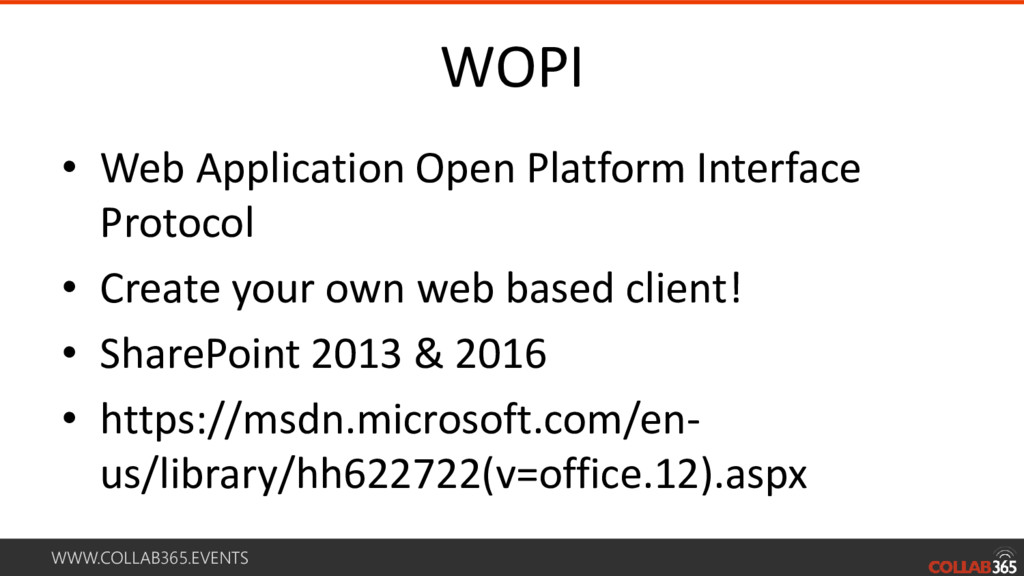 WOPI

• Web Application Open Platform Interface Protocol
• Create your own web based client!
• SharePoint 2013 & 2016
• https://msdn.microsoft.com/en-us/library/hh622722(v=office.12).aspx

WWW.COLLAB365.EVENTS

COLLAB365